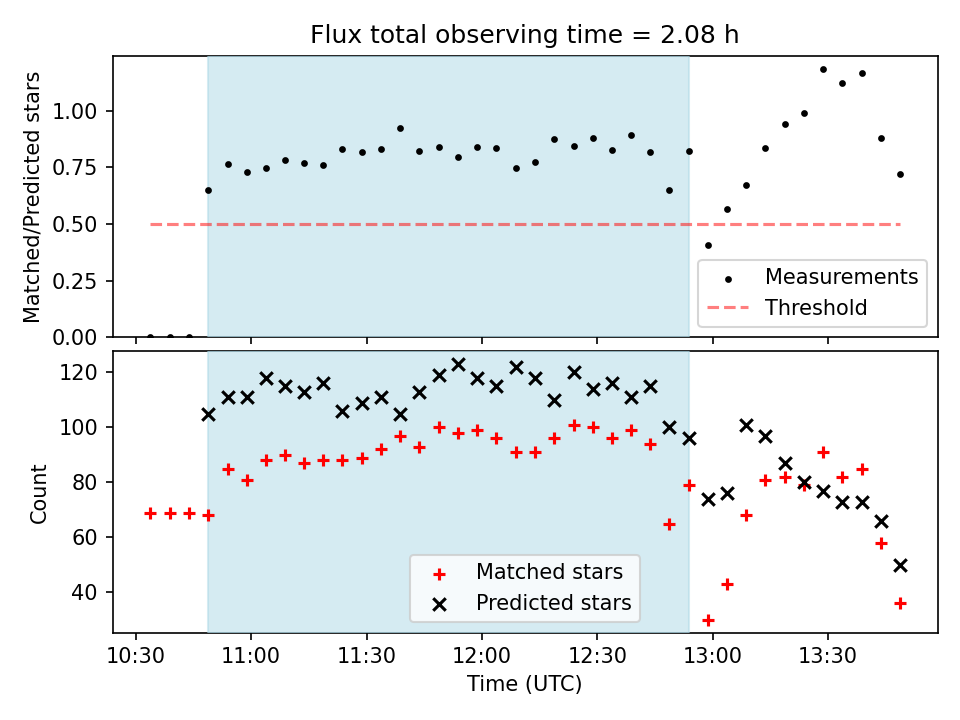 Flux total observing time = 2.08 h

Matched/Predicted stars

1.00
0.75
0.50
0.25
0.00

Measurements
Threshold

Count

120
100
80
60
40

Matched stars
Predicted stars

10:30
11:00
11:30
12:00
12:30
13:00
13:30

Time (UTC)